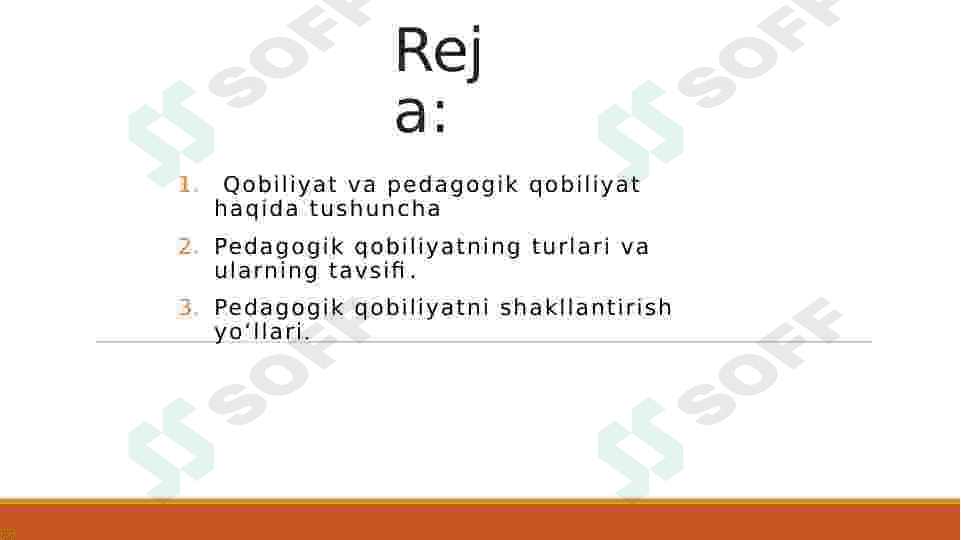 Reja:

1. Qobiliyat va pedagogik qobiliyat haqida tushuncha
2. Pedagogik qobiliyatning turlari va ularning tavsifi.
3. Pedagogik qobiliyatni shakllantirish yo‘llari.

SOFF SOFF SOFF SOFF